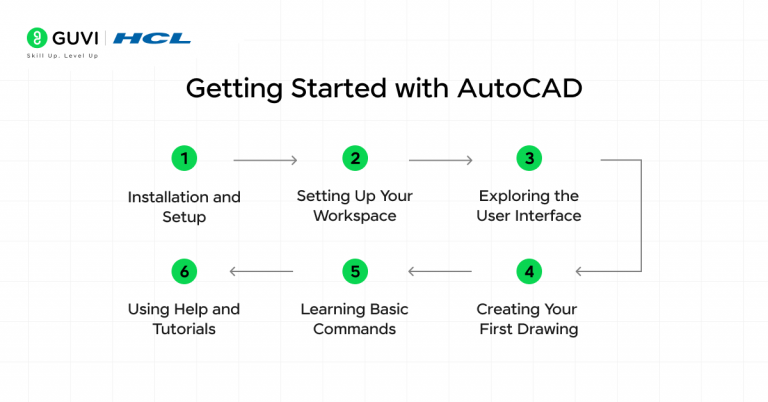 GUVI | HCL
Skill Up. Level Up

Getting Started with AutoCAD

1
Installation and Setup

2
Setting Up Your Workspace

3
Exploring the User Interface

4
Creating Your First Drawing

5
Learning Basic Commands

6
Using Help and Tutorials